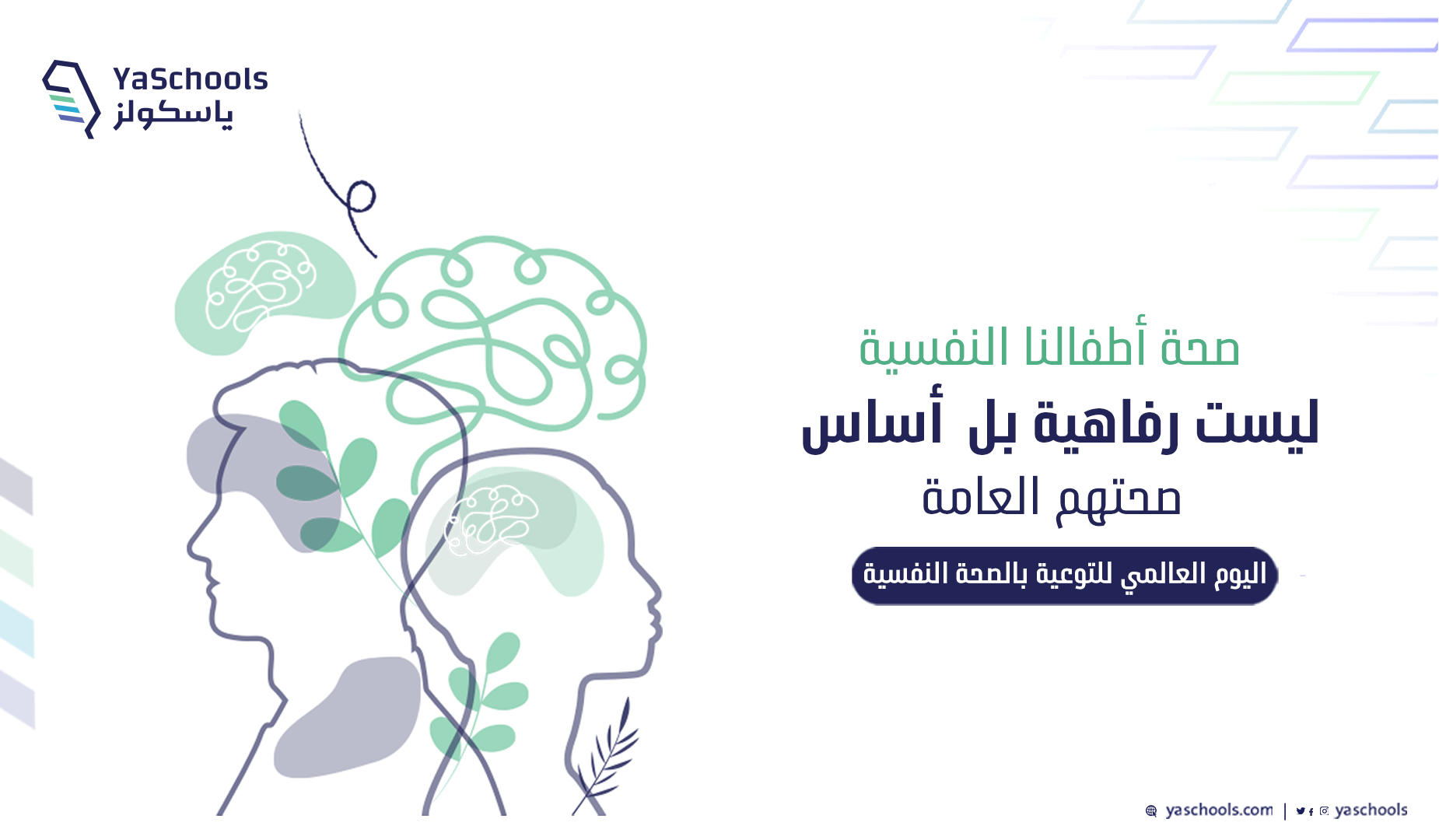 YaSchools
ياسكولز

صحة أطفالنا النفسية
ليست رفاهية بل أساس
صحتهم العامة

اليوم العالمي للتوعية بالصحة النفسية

yaschools.com | yaschools